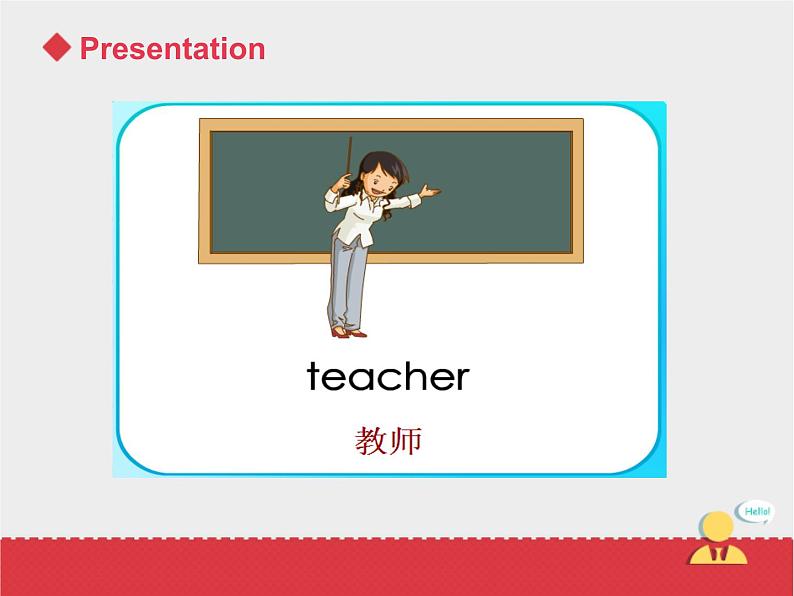 ◆ Presentation

teacher

教师

Hello!